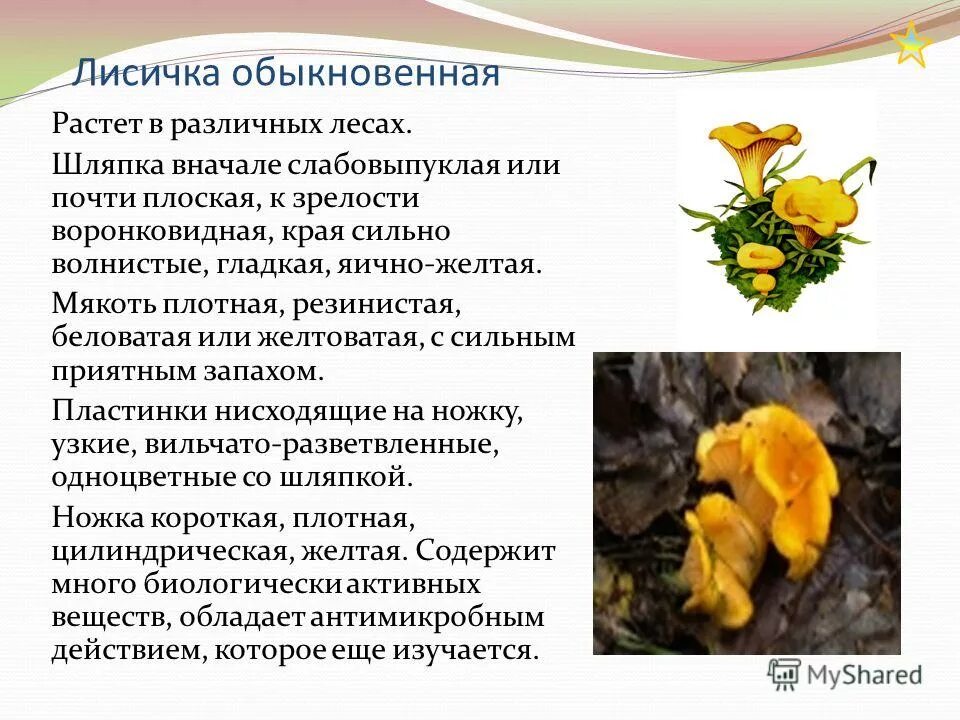 Лисичка обыкновенная

Растет в различных лесах.

Шляпка вначале слабовыпуклая или почти плоская, к зрелости воронковидная, края сильно волнистые, гладкая, яично-желтая.

Мякоть плотная, резинистая, беловатая или желтоватая, с сильным приятным запахом.

Пластинки нисходящие на ножку, узкие, вильчато-разветвленные, одноцветные со шляпкой.

Ножка короткая, плотная, цилиндрическая, желтая. Содержит много биологически активных веществ, обладает антимикробным действием, которое еще изучается.

MyShared